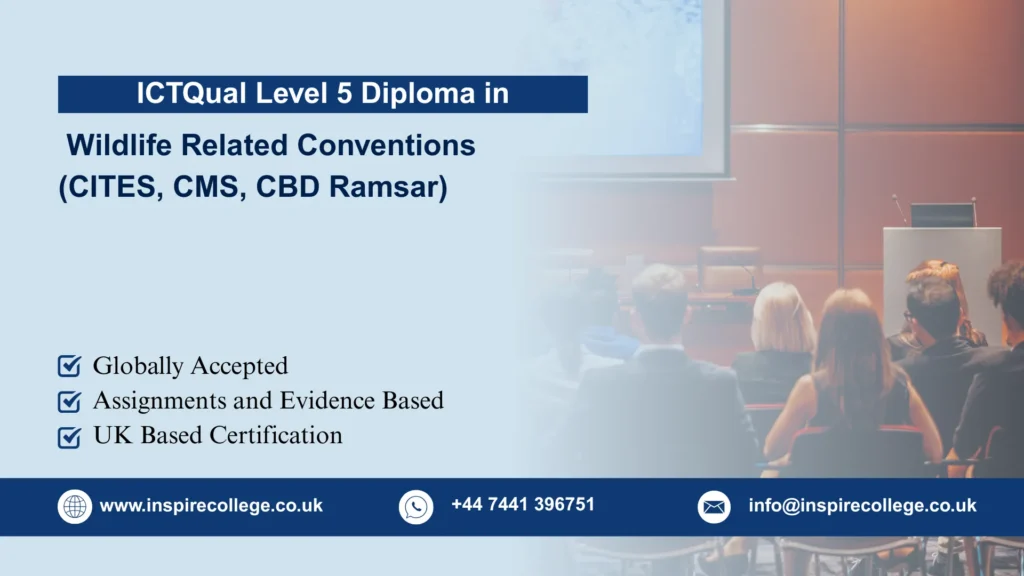 ICTQual Level 5 Diploma in

Wildlife Related Conventions (CITES, CMS, CBD Ramsar)

Globally Accepted
Assignments and Evidence Based
UK Based Certification

www.inspirecollege.co.uk
+44 7441 396751
info@inspirecollege.co.uk